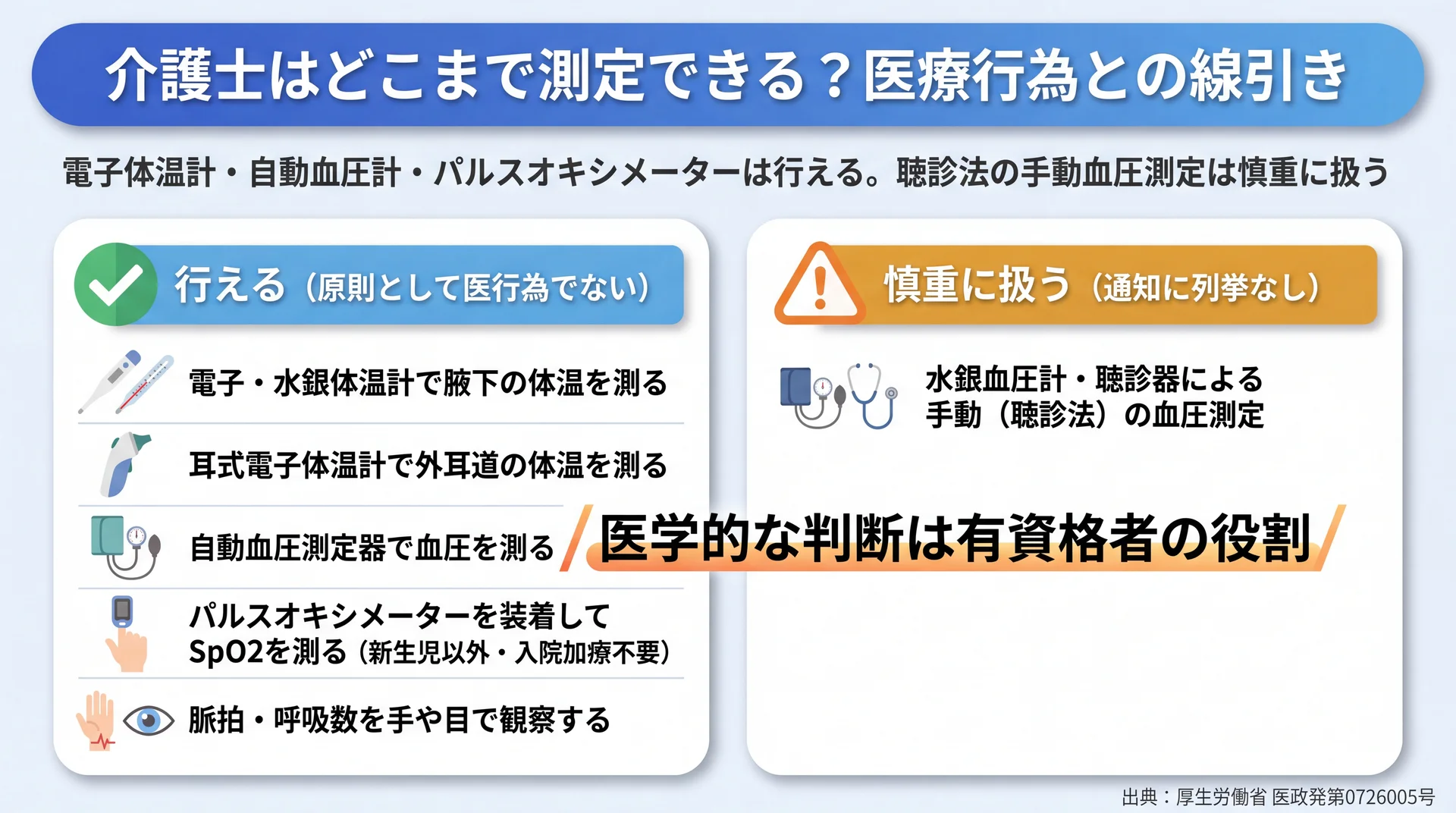 介護士はどこまで測定できる？医療行為との線引き

電子体温計・自動血圧計・パルスオキシメーターは行える。聴診法の手動血圧測定は慎重に扱う

行える（原則として医行為でない）

電子・水銀体温計で腋下の体温を測る

耳式電子体温計で外耳道の体温を測る

自動血圧測定器で血圧を測る

パルスオキシメーターを装着して SpO2を測る（新生児以外・入院加療不要）

脈拍・呼吸数を手や目で観察する

慎重に扱う（通知に列挙なし）

水銀血圧計・聴診器による手動（聴診法）の血圧測定

医学的な判断は有資格者の役割

出典：厚生労働省 医政発第0726005号